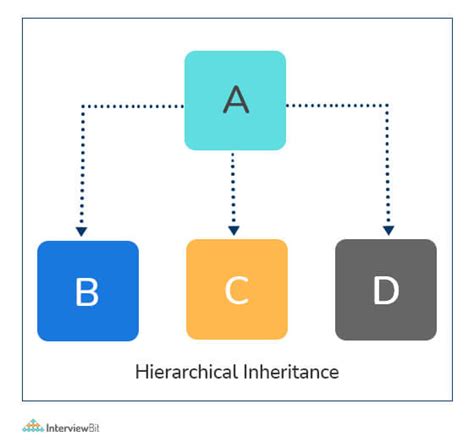 A

B

C

D

Hierarchical Inheritance

InterviewBit